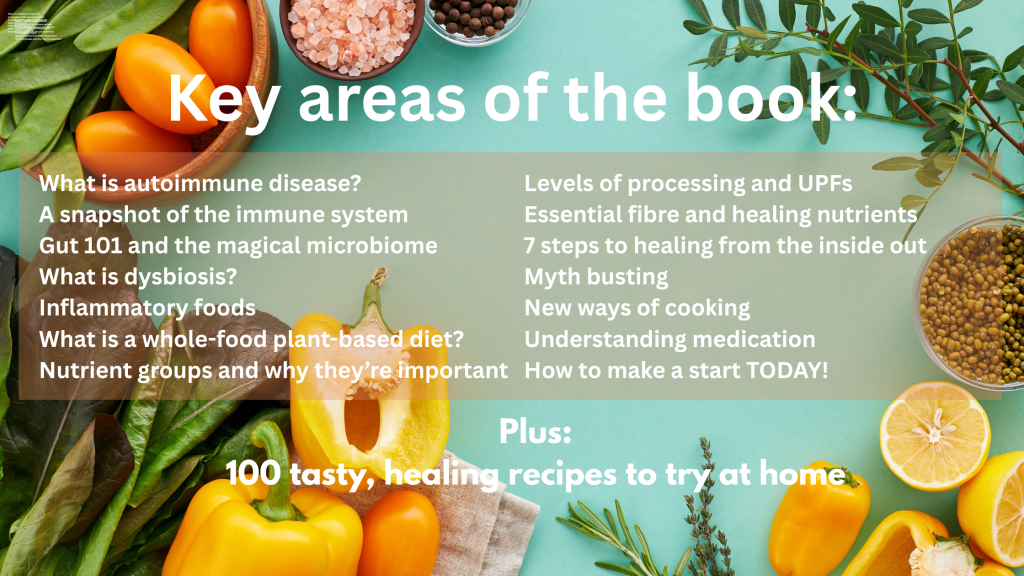 Key areas of the book:

What is autoimmune disease?
A snapshot of the immune system
Gut 101 and the magical microbiome
What is dysbiosis?
Inflammatory foods
What is a whole-food plant-based diet?
Nutrient groups and why they're important

Levels of processing and UPFs
Essential fibre and healing nutrients
7 steps to healing from the inside out
Myth busting
New ways of cooking
Understanding medication
How to make a start TODAY!

Plus:
100 tasty, healing recipes to try at home